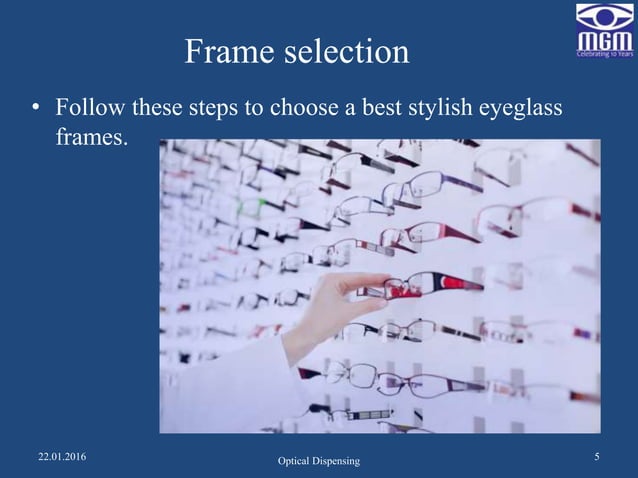 MGM
Celebrating 10 Years

Frame selection

• Follow these steps to choose a best stylish eyeglass frames.

22.01.2016

Optical Dispensing

5